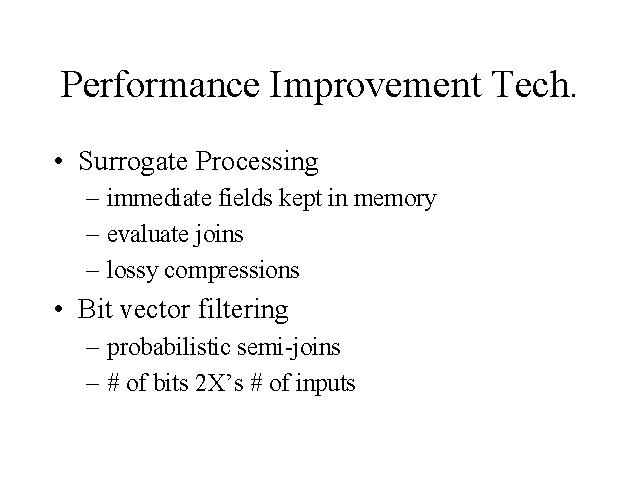 Performance Improvement Tech.

• Surrogate Processing
– immediate fields kept in memory
– evaluate joins
– lossy compressions
• Bit vector filtering
– probabilistic semi-joins
– # of bits 2X's # of inputs